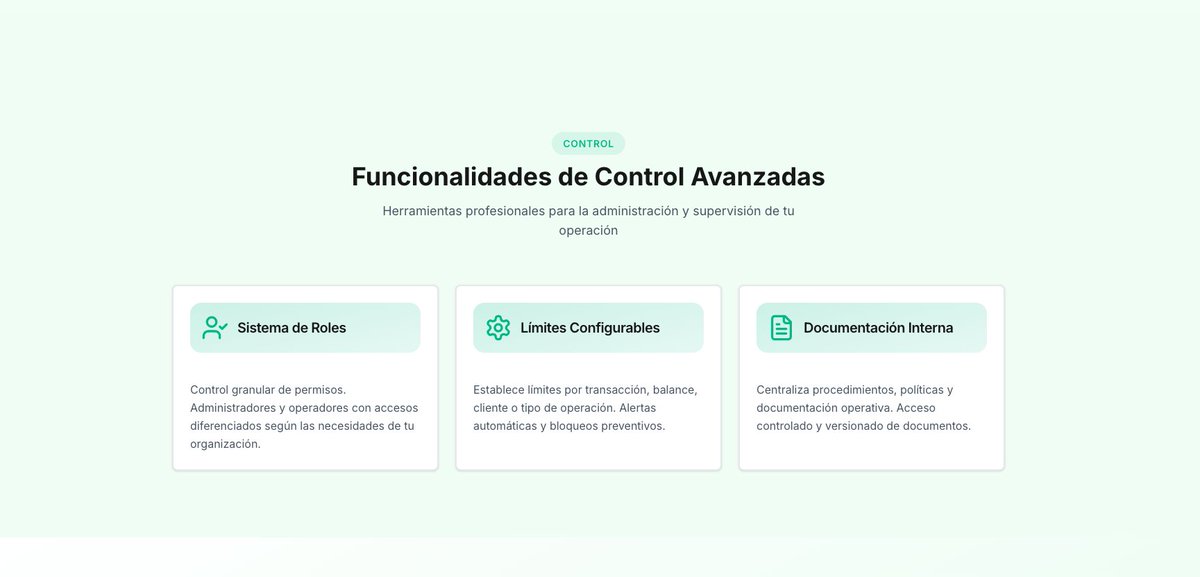 CONTROL

Funcionalidades de Control Avanzadas

Herramientas profesionales para la administración y supervisión de tu operación

Sistema de Roles

Control granular de permisos. Administradores y operadores con accesos diferenciados según las necesidades de tu organización.

Límites Configurables

Establece límites por transacción, balance, cliente o tipo de operación. Alertas automáticas y bloqueos preventivos.

Documentación Interna

Centraliza procedimientos, políticas y documentación operativa. Acceso controlado y versionado de documentos.